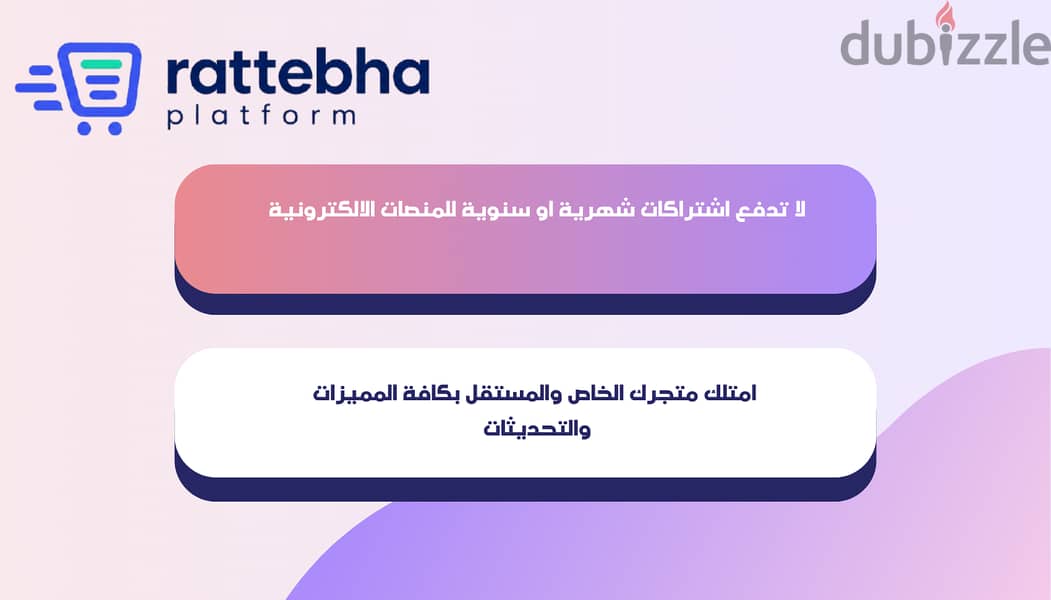 rattebha
platform

لا تدفع اشتراكات شهرية او سنوية للمنصات الالكترونية

امتلك متجرك الخاص والمستقل بكافة المميزات والتحديثات

dubizzle